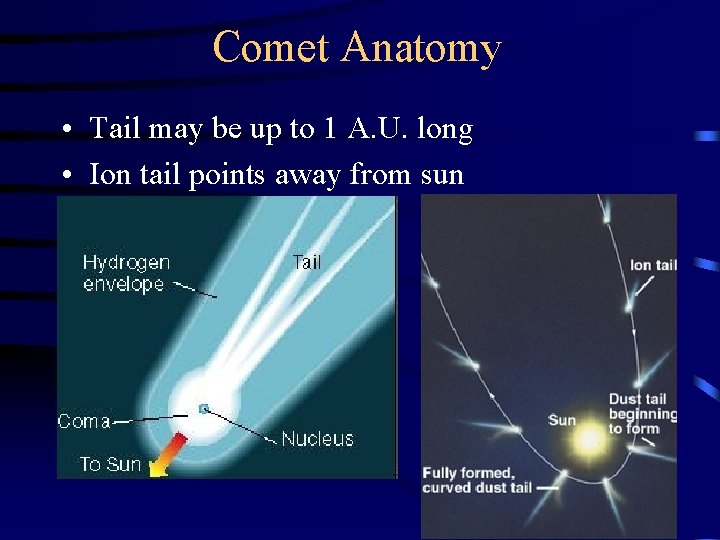 Comet Anatomy

• Tail may be up to 1 A.U. long
• Ion tail points away from sun

Hydrogen envelope

Tail

Coma

Nucleus

To Sun

Ion tail

Dust tail beginning to form

Sun

Fully formed, curved dust tail